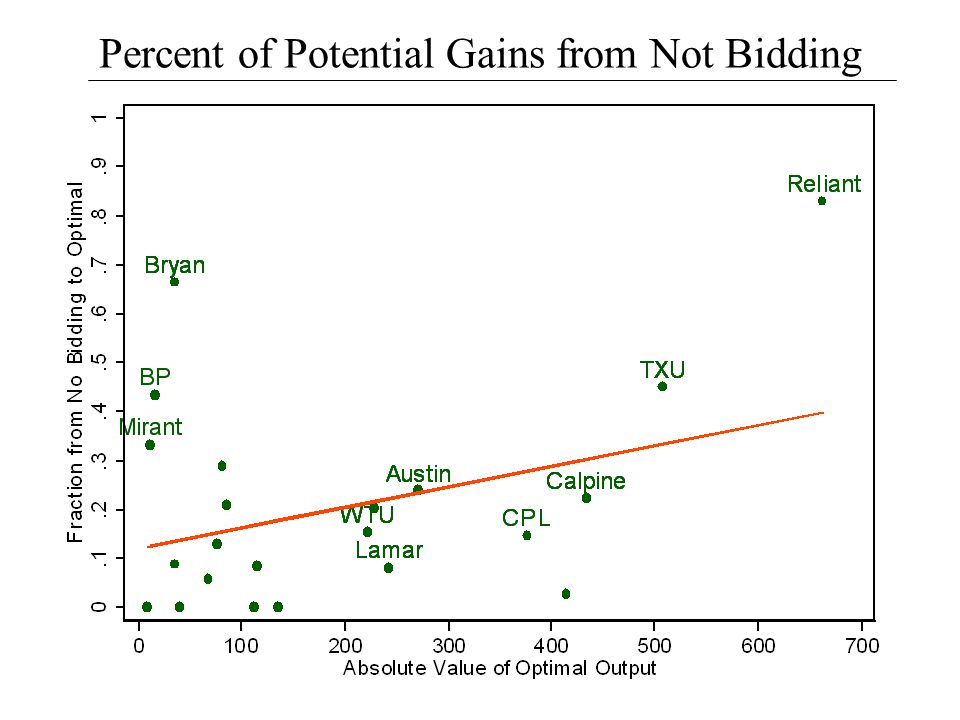 Percent of Potential Gains from Not Bidding

Fraction from No Bidding to Optimal

1
.9
.8
.7
.6
.5
.4
.3
.2
.1
0

Reliant
Bryan
BP
TXU
Mirant
Austin
Calpine
WTU
CPL
Lamar

0 100 200 300 400 500 600 700

Absolute Value of Optimal Output